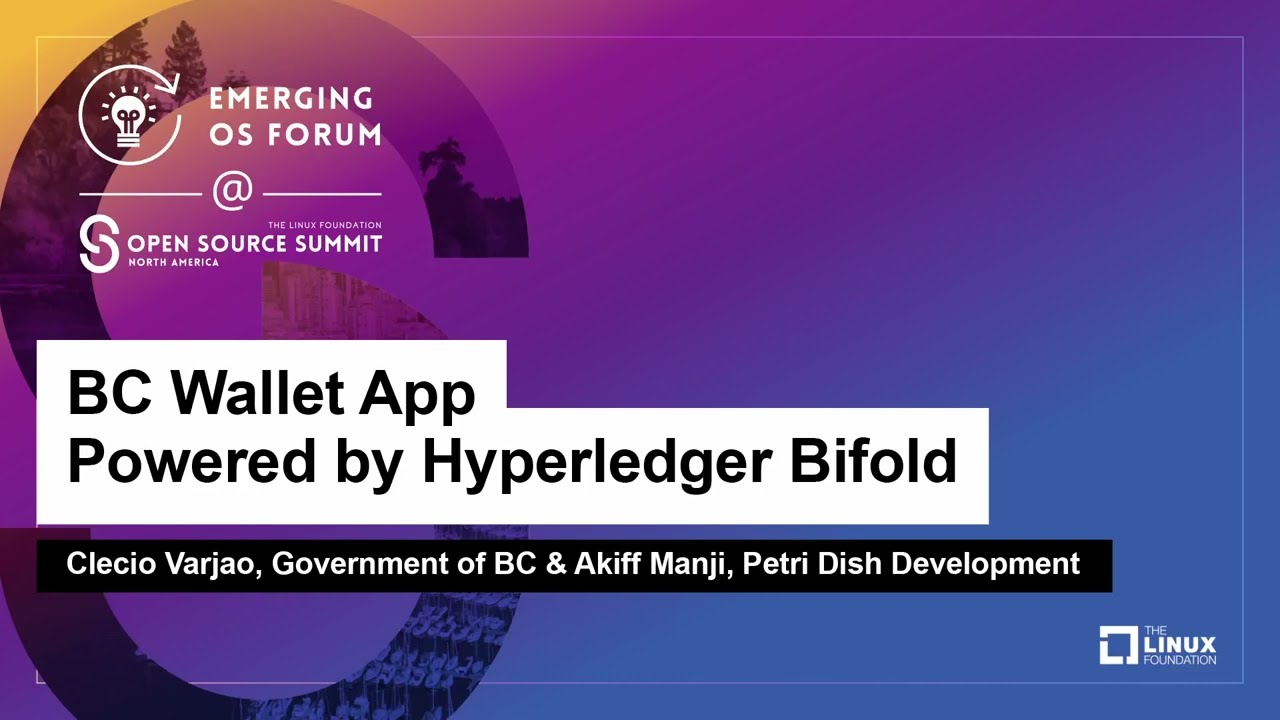 EMERGING OS FORUM

@

THE LINUX FOUNDATION
OPEN SOURCE SUMMIT
NORTH AMERICA

BC Wallet App
Powered by Hyperledger Bifold

Clecio Varjao, Government of BC & Akiff Manji, Petri Dish Development

THE LINUX FOUNDATION